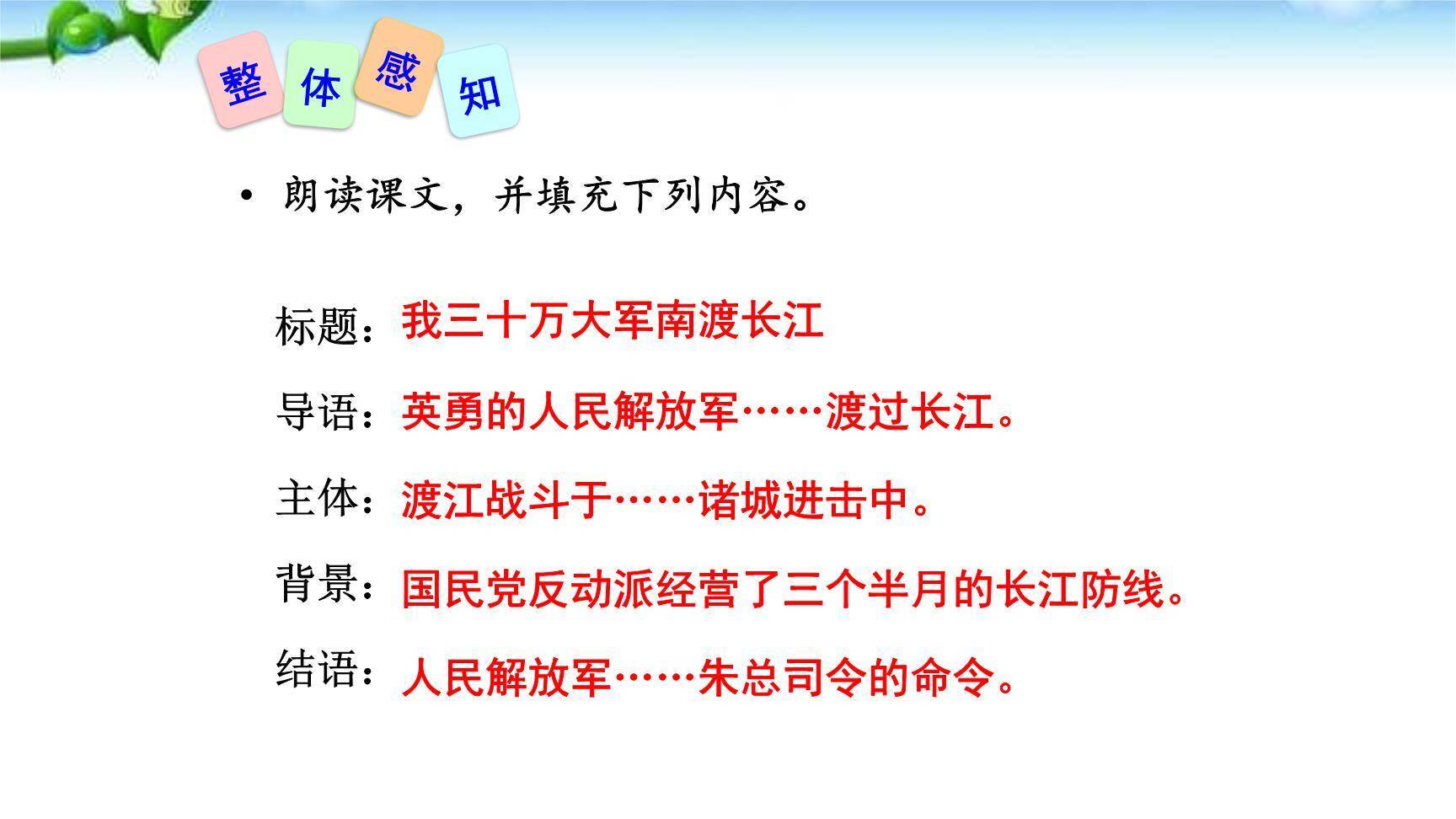 整体感知

• 朗读课文，并填充下列内容。

标题：我三十万大军南渡长江

导语：英勇的人民解放军……渡过长江。

主体：渡江战斗于……诸城进击中。

背景：国民党反动派经营了三个半月的长江防线。

结语：人民解放军……朱总司令的命令。